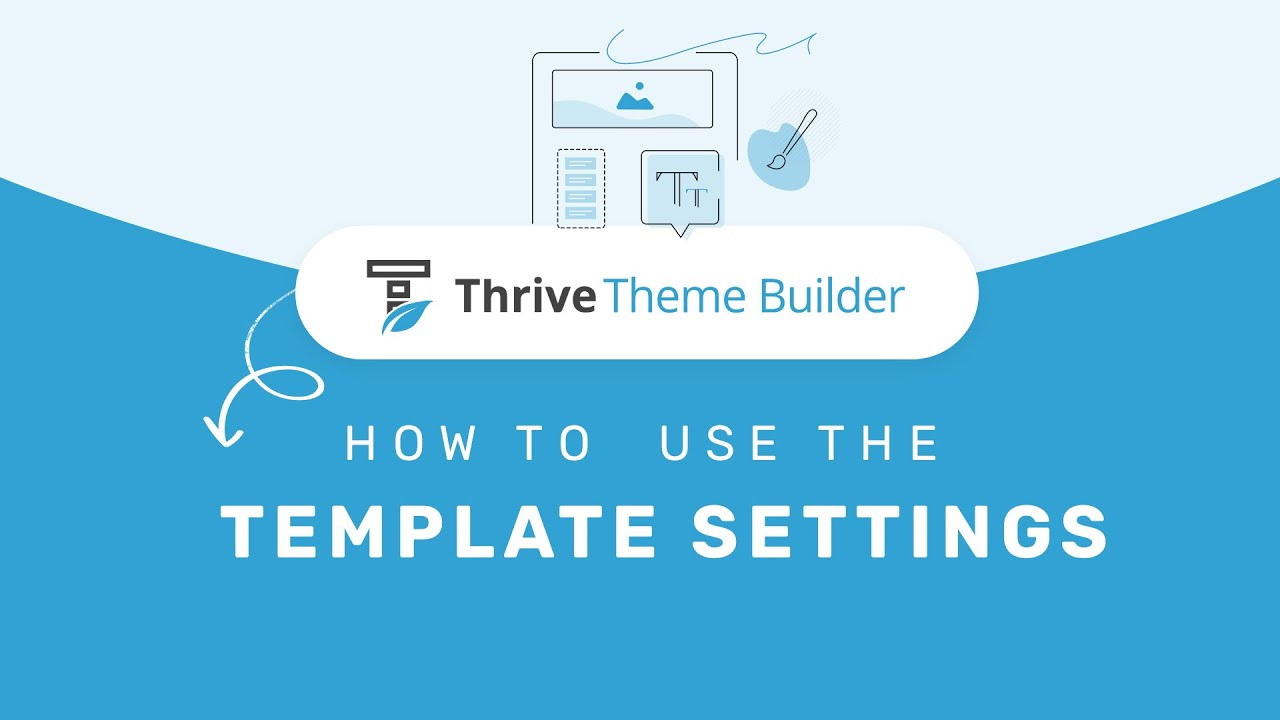 Thrive Theme Builder

HOW TO USE THE

TEMPLATE SETTINGS